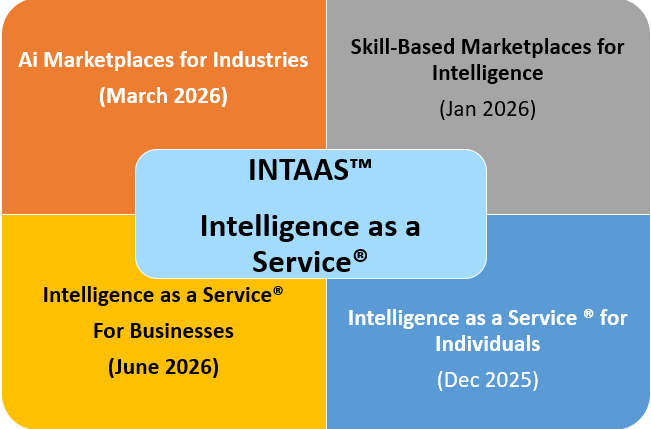 Ai Marketplaces for Industries
(March 2026)

Skill-Based Marketplaces for Intelligence
(Jan 2026)

INTAAS™

Intelligence as a Service®

Intelligence as a Service®
For Businesses
(June 2026)

Intelligence as a Service ® for Individuals
(Dec 2025)